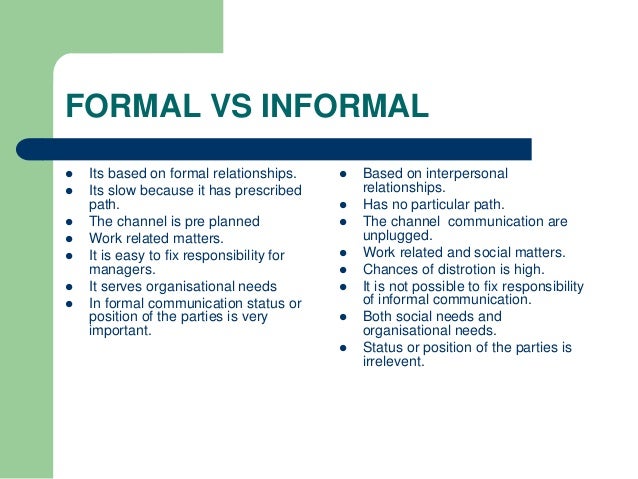 FORMAL VS INFORMAL

- Its based on formal relationships.
- Its slow because it has prescribed path.
- The channel is pre planned
- Work related matters.
- It is easy to fix responsibility for managers.
- It serves organisational needs
- In formal communication status or position of the parties is very important.

- Based on interpersonal relationships.
- Has no particular path.
- The channel communication are unplugged.
- Work related and social matters.
- Chances of distrotion is high.
- It is not possible to fix responsibility of informal communication.
- Both social needs and organisational needs.
- Status or position of the parties is irrelevent.